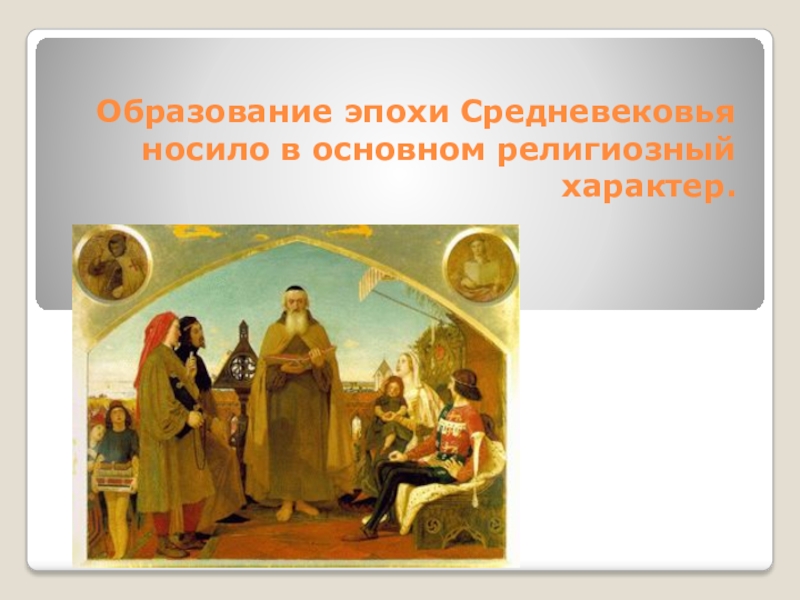 Образование эпохи Средневековья носило в основном религиозный характер.